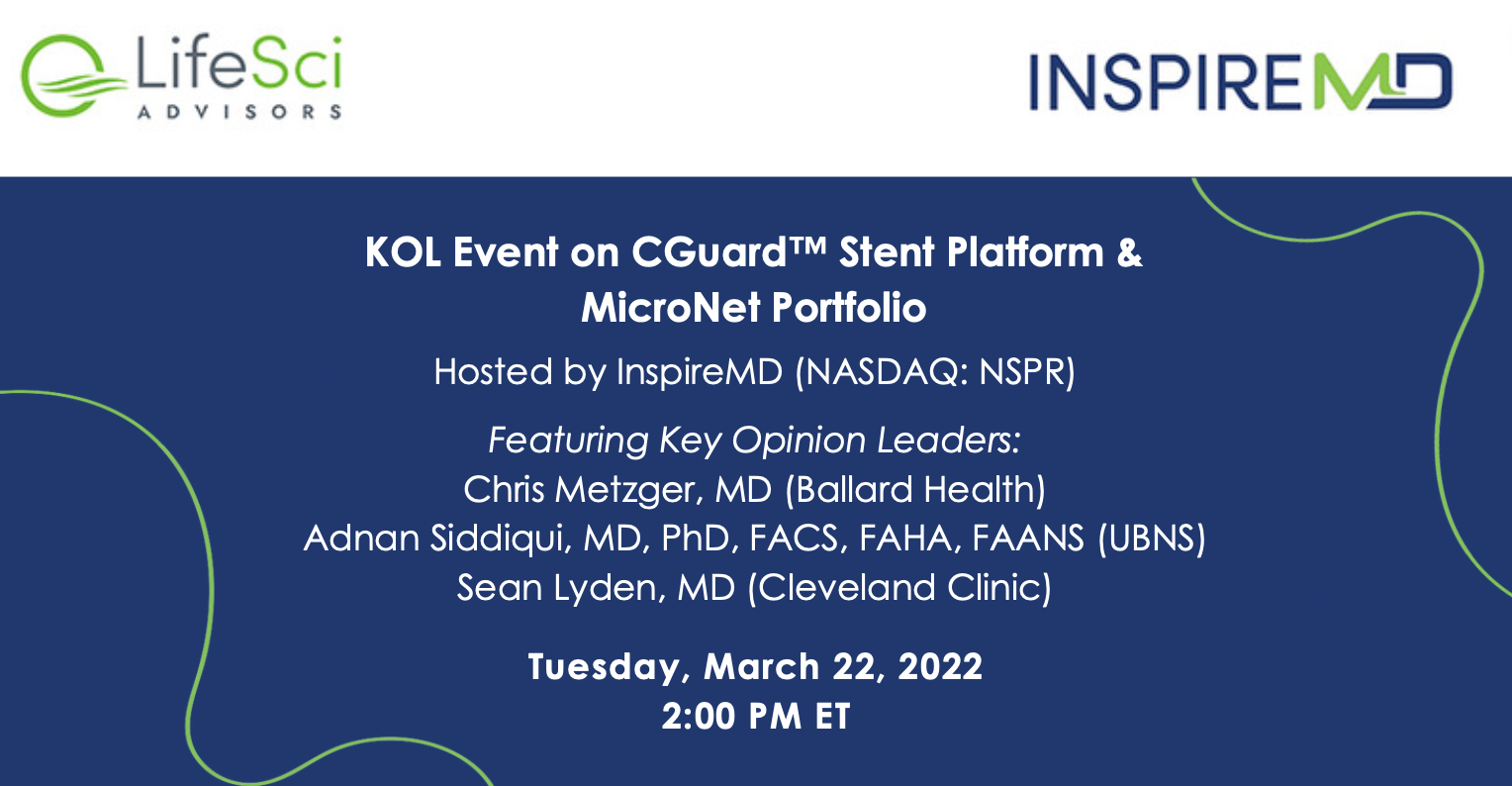 LifeSci ADVISORS

INSPIREMD

KOL Event on CGuard™ Stent Platform & MicroNet Portfolio

Hosted by InspireMD (NASDAQ: NSPR)

Featuring Key Opinion Leaders:
Chris Metzger, MD (Ballard Health)
Adnan Siddiqui, MD, PhD, FACS, FAHA, FAANS (UBNS)
Sean Lyden, MD (Cleveland Clinic)

Tuesday, March 22, 2022
2:00 PM ET